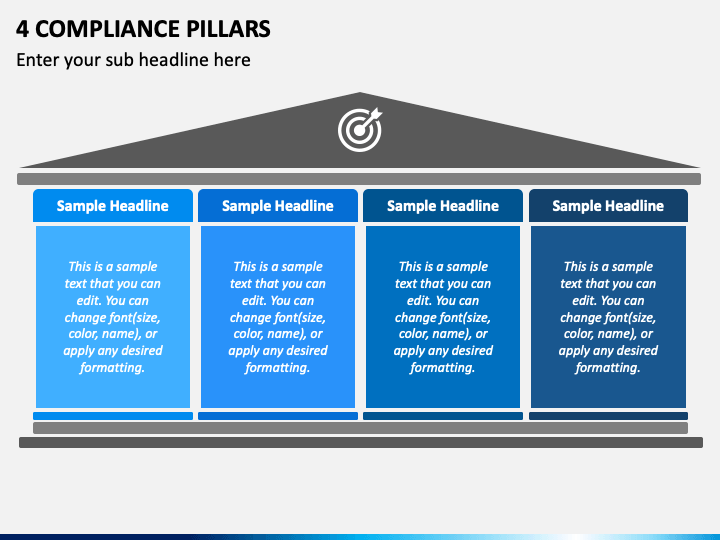 4 COMPLIANCE PILLARS

Enter your sub headline here

Sample Headline

This is a sample text that you can edit. You can change font(size, color, name), or apply any desired formatting.

Sample Headline

This is a sample text that you can edit. You can change font(size, color, name), or apply any desired formatting.

Sample Headline

This is a sample text that you can edit. You can change font(size, color, name), or apply any desired formatting.

Sample Headline

This is a sample text that you can edit. You can change font(size, color, name), or apply any desired formatting.